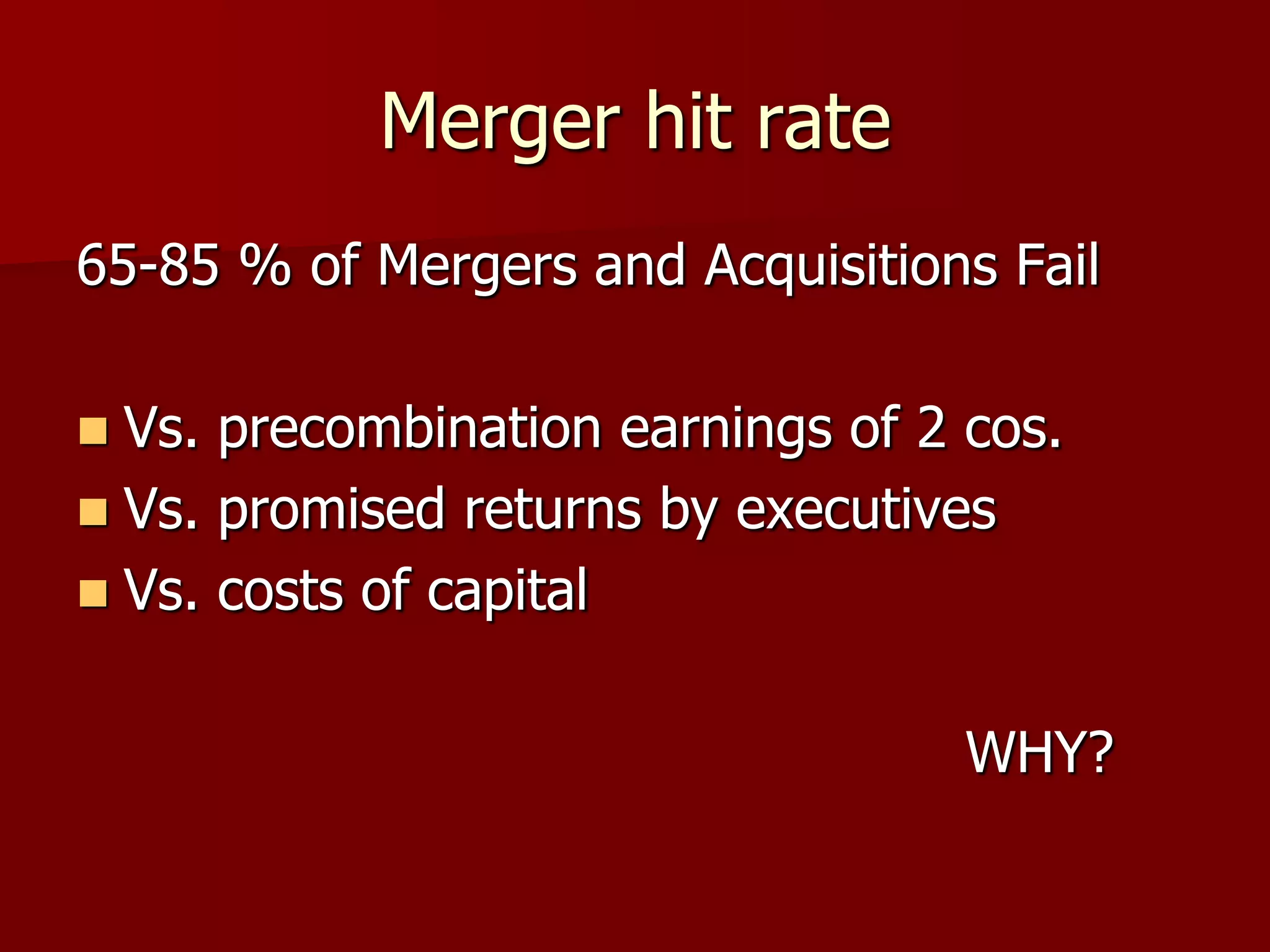 Merger hit rate

65-85 % of Mergers and Acquisitions Fail

- Vs. precombination earnings of 2 cos.
- Vs. promised returns by executives
- Vs. costs of capital

WHY?